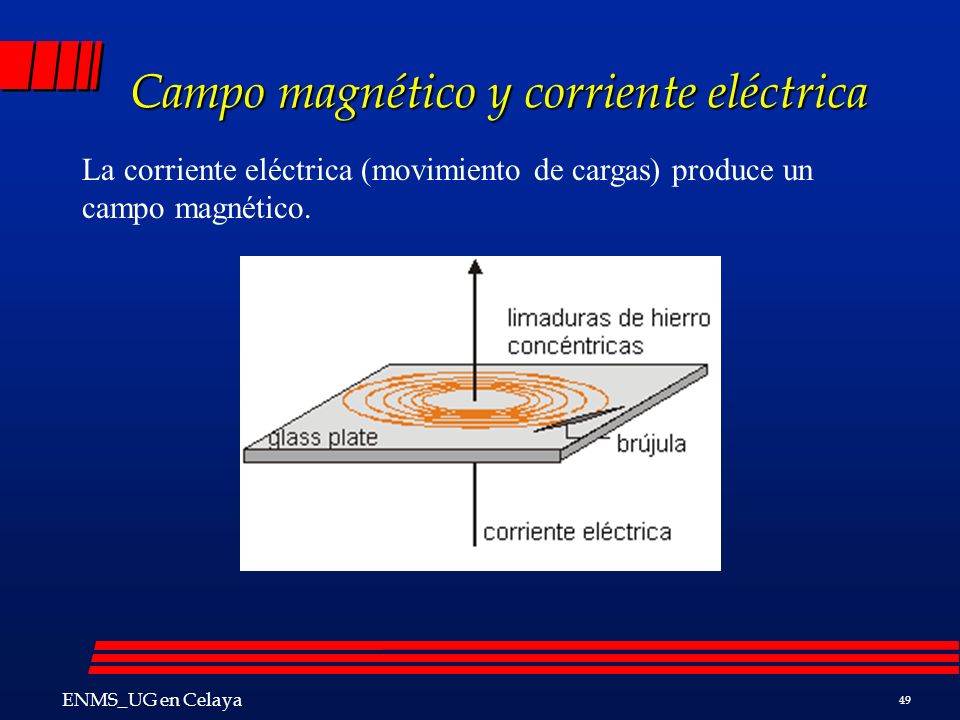 Campo magnético y corriente eléctrica

La corriente eléctrica (movimiento de cargas) produce un campo magnético.

limaduras de hierro concéntricas

glass plate

brújula

corriente eléctrica

ENMS_UG en Celaya

49